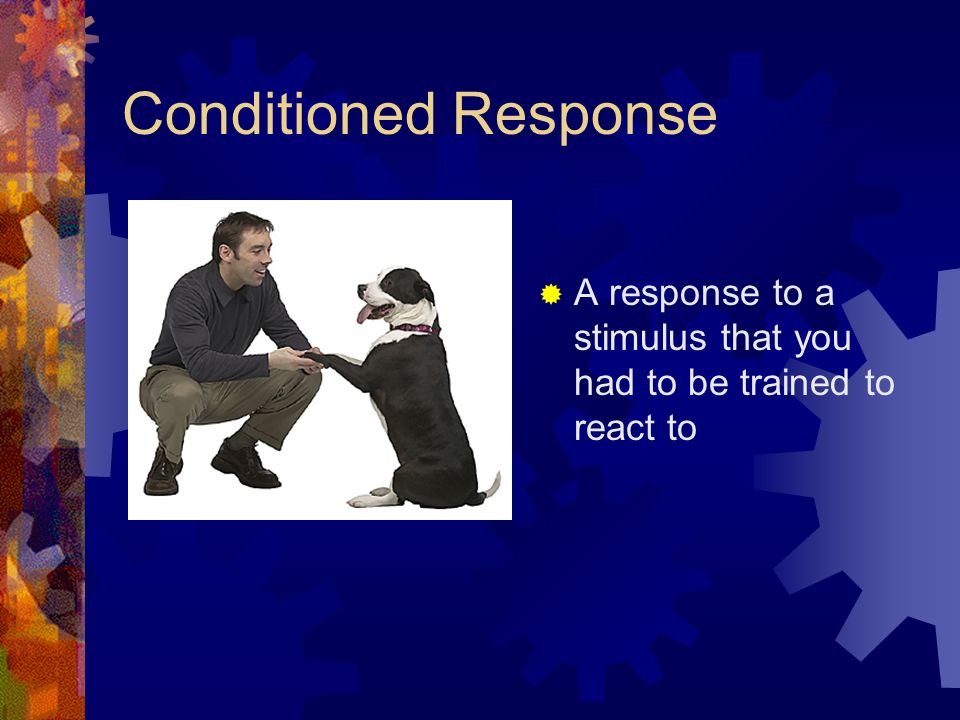 Conditioned Response

A response to a stimulus that you had to be trained to react to